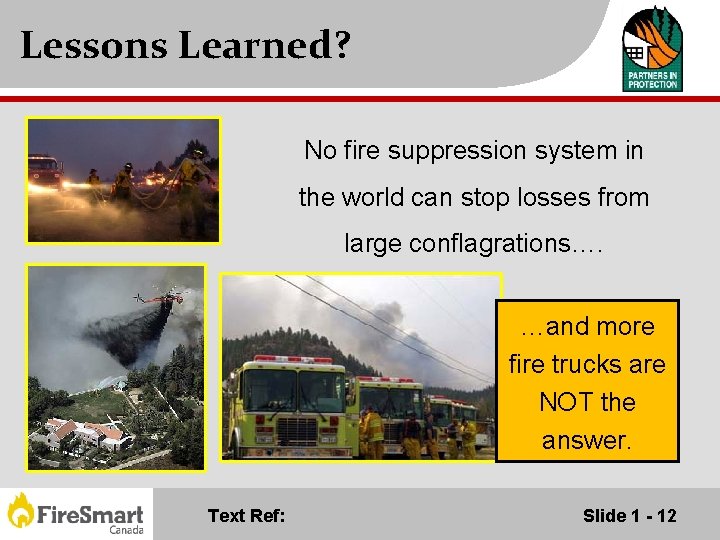 Lessons Learned?

PARTNERS IN PROTECTION

No fire suppression system in the world can stop losses from large conflagrations….

…and more fire trucks are NOT the answer.

FireSmart Canada

Text Ref:

Slide 1 - 12